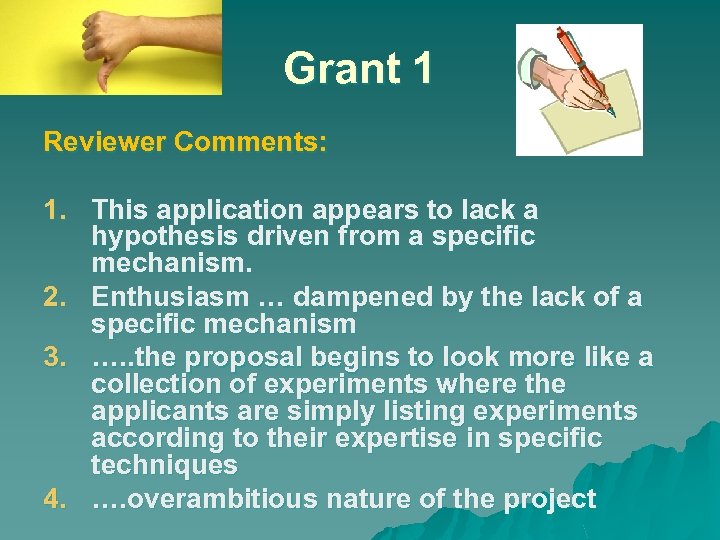 Grant 1

Reviewer Comments:

1. This application appears to lack a hypothesis driven from a specific mechanism.
2. Enthusiasm … dampened by the lack of a specific mechanism
3. …..the proposal begins to look more like a collection of experiments where the applicants are simply listing experiments according to their expertise in specific techniques
4. ….overambitious nature of the project